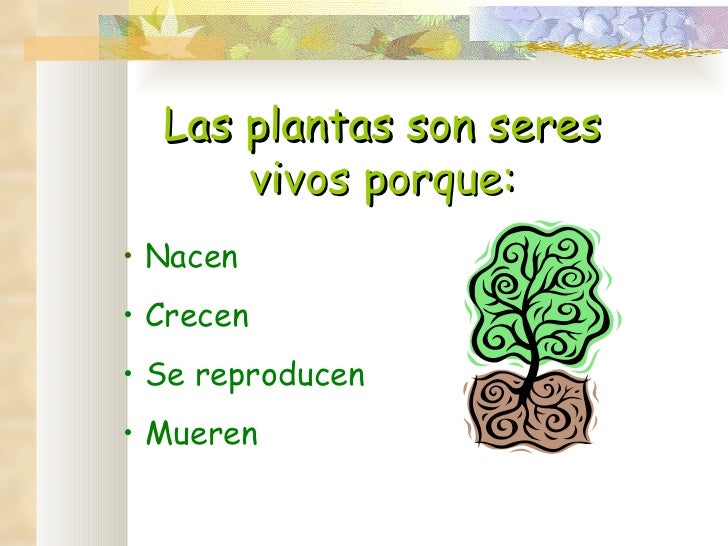 Las plantas son seres vivos porque:

• Nacen
• Crecen
• Se reproducen
• Mueren